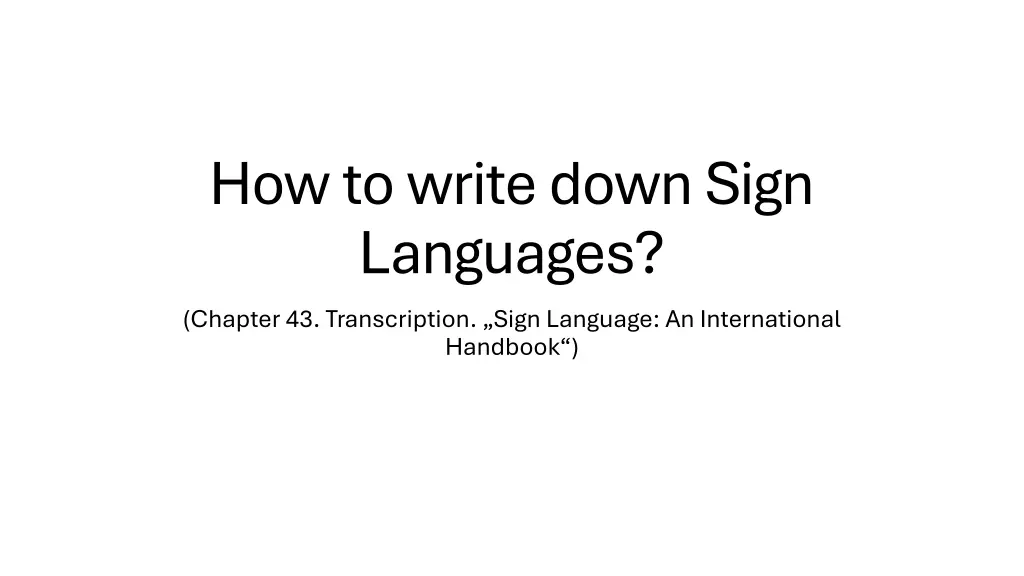 How to write down Sign Languages?

(Chapter 43. Transcription. „Sign Language: An International Handbook“)